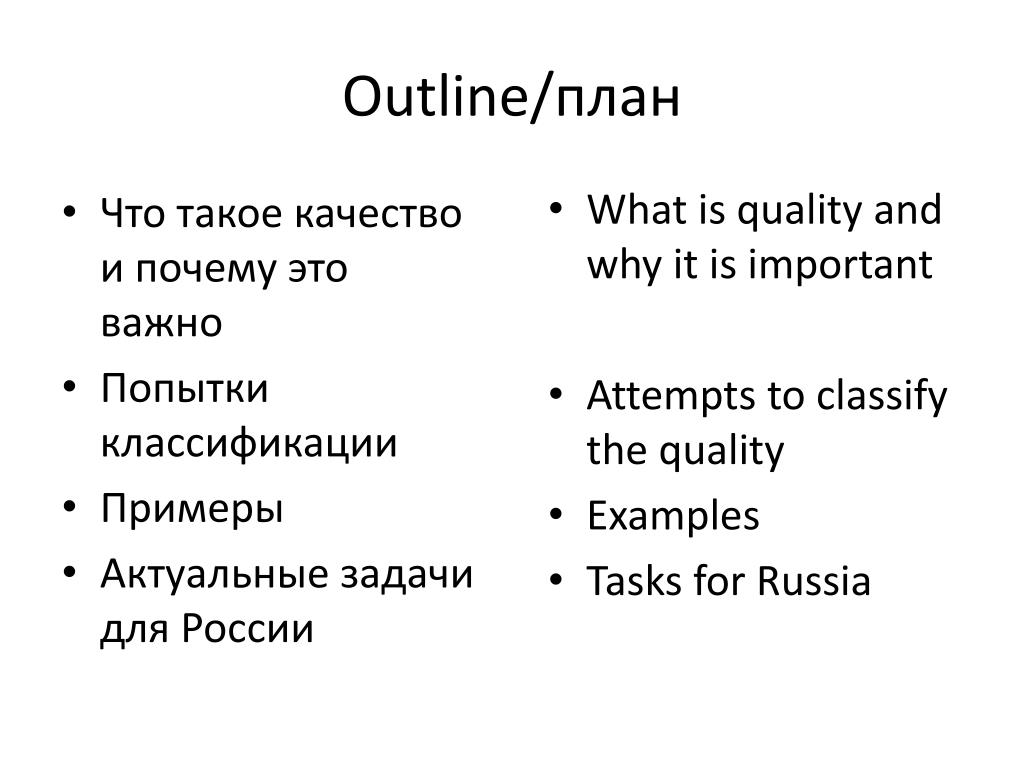 Outline/план

• Что такое качество и почему это важно
• Попытки классификации
• Примеры
• Актуальные задачи для России

• What is quality and why it is important
• Attempts to classify the quality
• Examples
• Tasks for Russia